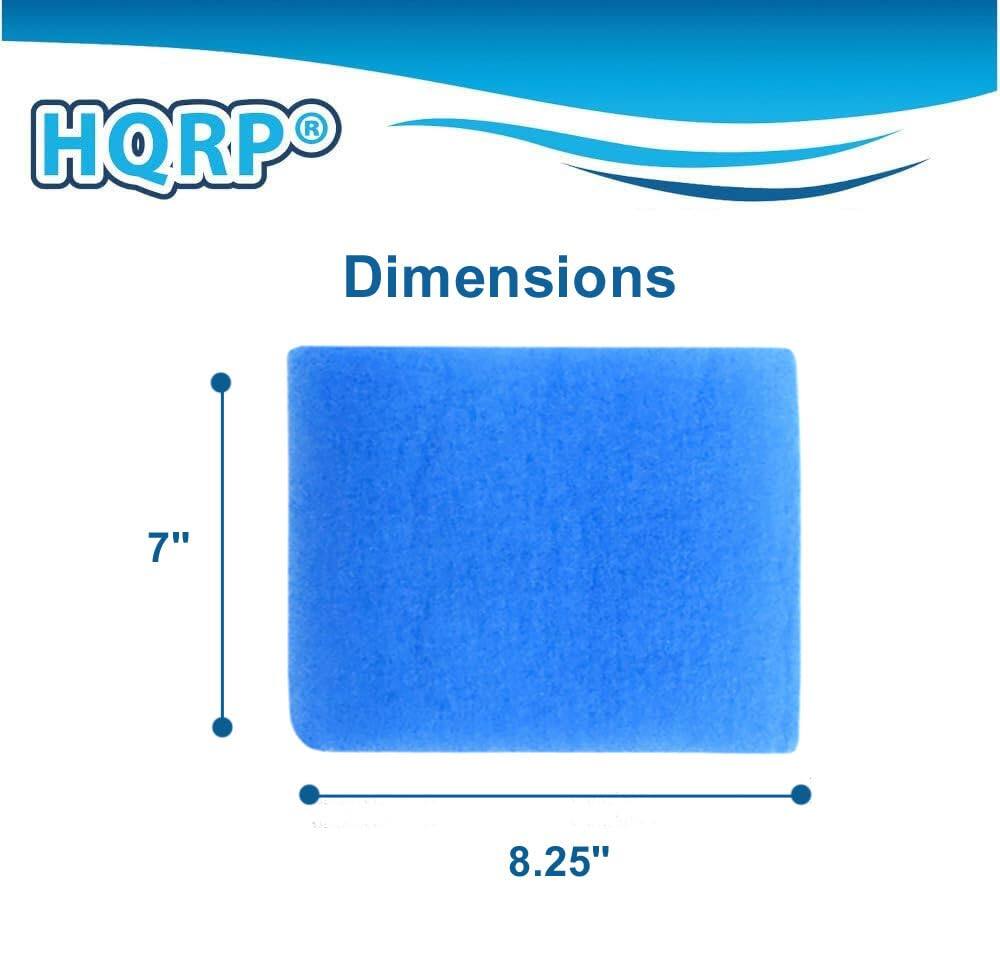 HQRP®

Dimensions

7"

8.25"